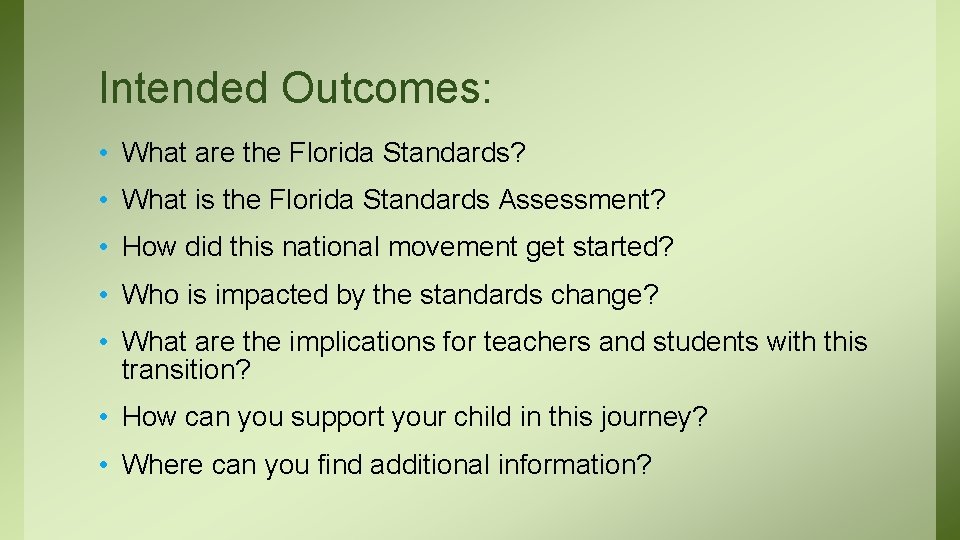 Intended Outcomes:

• What are the Florida Standards?

• What is the Florida Standards Assessment?

• How did this national movement get started?

• Who is impacted by the standards change?

• What are the implications for teachers and students with this transition?

• How can you support your child in this journey?

• Where can you find additional information?